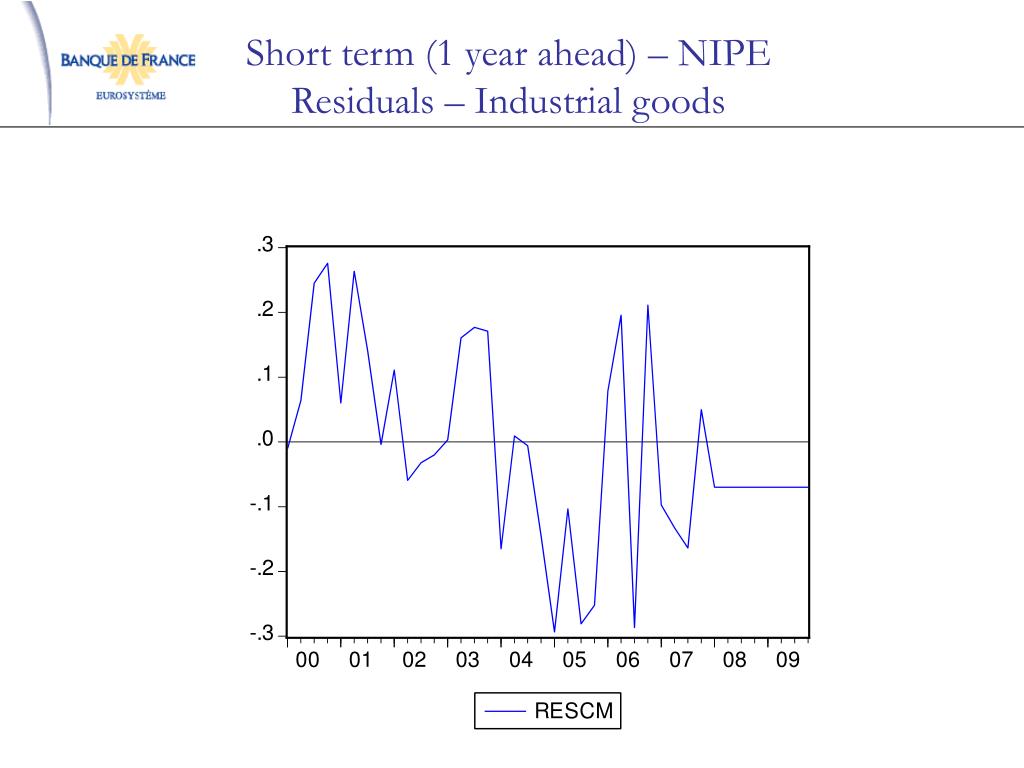 BANQUE DE FRANCE
EUROSYSTÈME

Short term (1 year ahead) – NIPE
Residuals – Industrial goods

.3
.2
.1
.0
-.1
-.2
-.3

00 01 02 03 04 05 06 07 08 09

RESCM